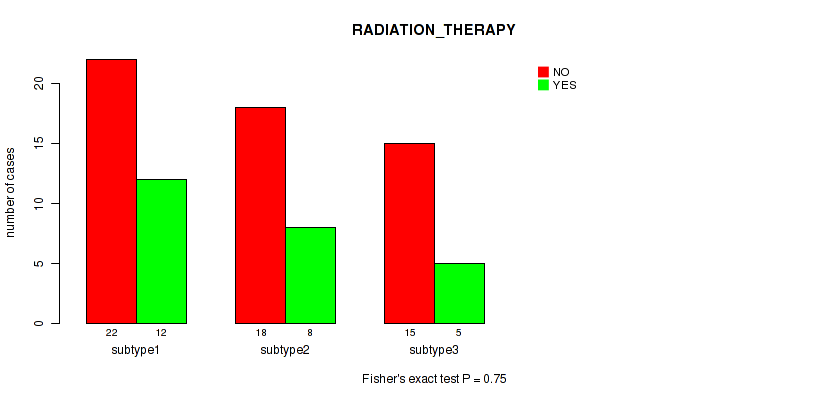 RADIATION_THERAPY

NO
YES

number of cases

0
5
10
15
20

22 12
subtype1

18 8
subtype2

15 5
subtype3

Fisher's exact test P = 0.75